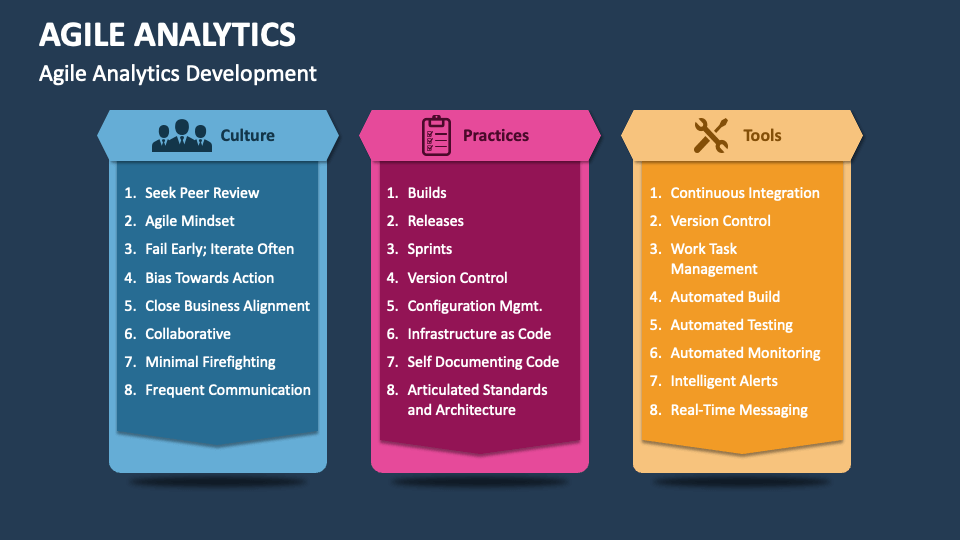 AGILE ANALYTICS

Agile Analytics Development

Culture

1. Seek Peer Review
2. Agile Mindset
3. Fail Early; Iterate Often
4. Bias Towards Action
5. Close Business Alignment
6. Collaborative
7. Minimal Firefighting
8. Frequent Communication

Practices

1. Builds
2. Releases
3. Sprints
4. Version Control
5. Configuration Mgmt.
6. Infrastructure as Code
7. Self Documenting Code
8. Articulated Standards and Architecture

Tools

1. Continuous Integration
2. Version Control
3. Work Task Management
4. Automated Build
5. Automated Testing
6. Automated Monitoring
7. Intelligent Alerts
8. Real-Time Messaging